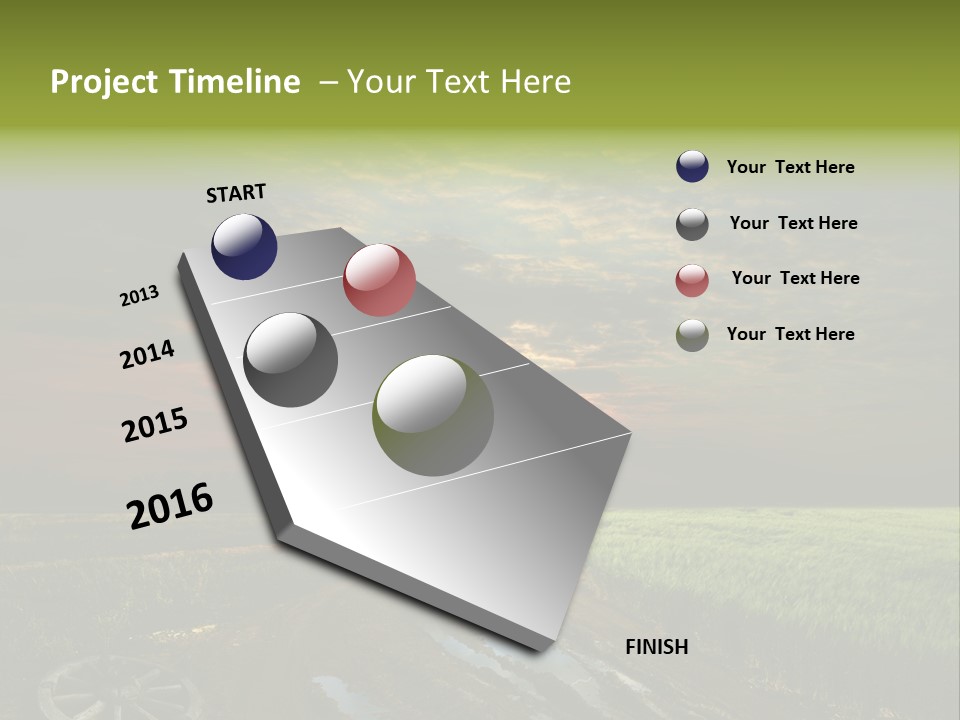 Project Timeline – Your Text Here

START

2013

2014

2015

2016

FINISH

Your Text Here

Your Text Here

Your Text Here

Your Text Here